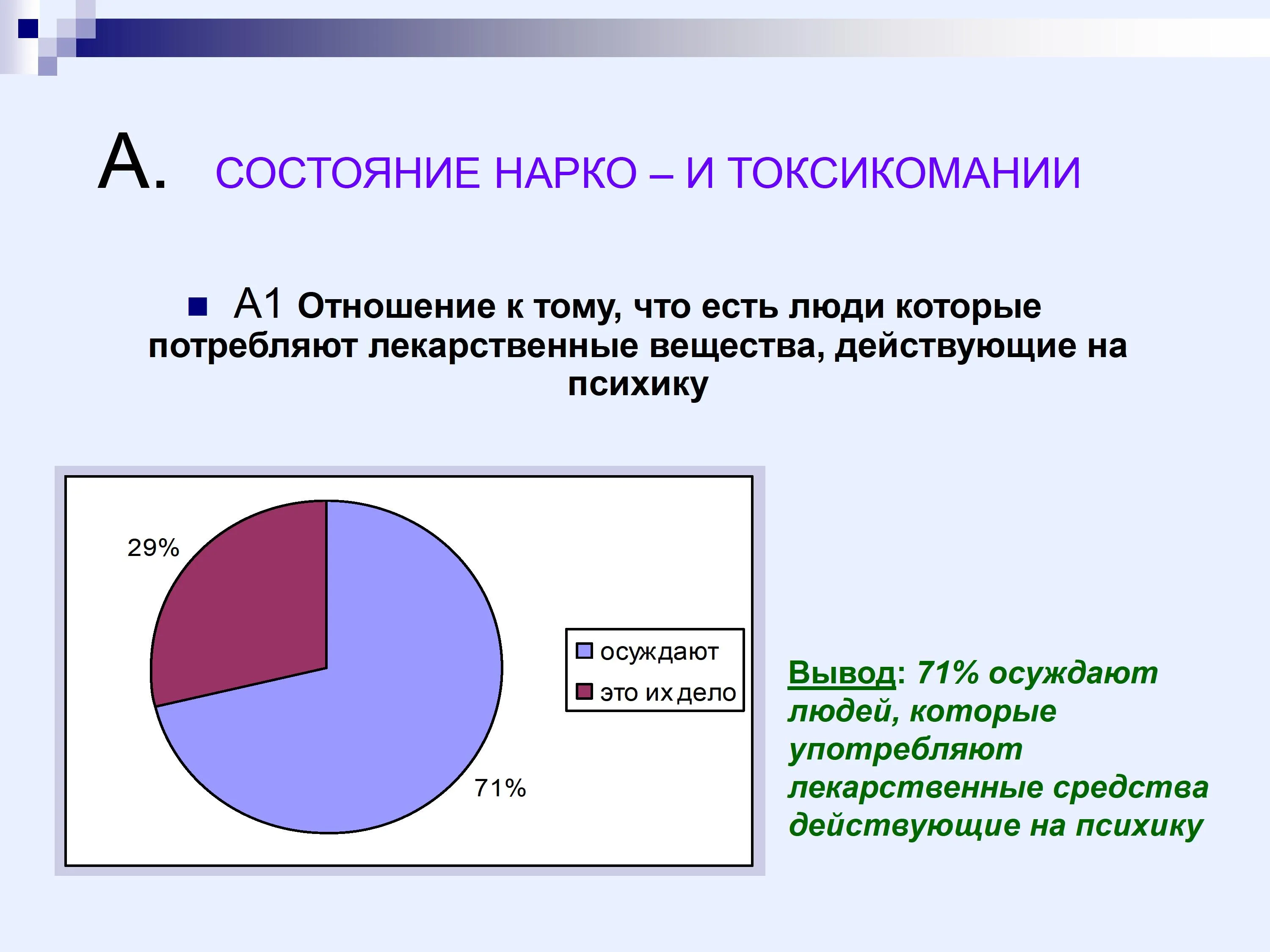 А. СОСТОЯНИЕ НАРКО – И ТОКСИКОМАНИИ

А1 Отношение к тому, что есть люди которые потребляют лекарственные вещества, действующие на психику

29%

71%

осуждают
это их дело

Вывод: 71% осуждают людей, которые употребляют лекарственные средства действующие на психику